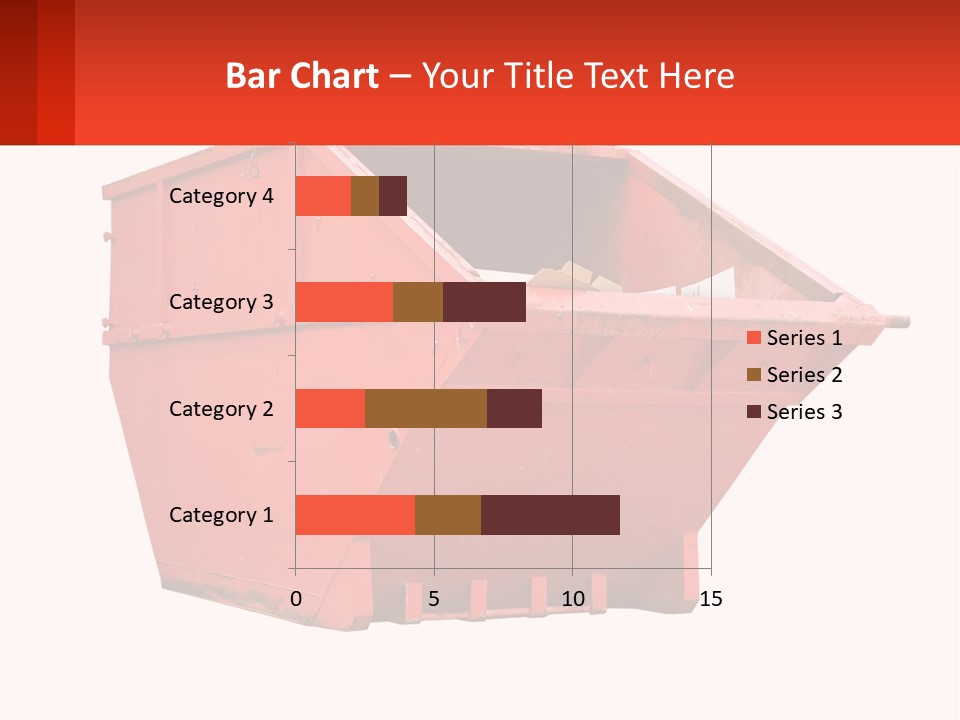 Bar Chart – Your Title Text Here

Category 4
Category 3
Category 2
Category 1

0
5
10
15

Series 1
Series 2
Series 3